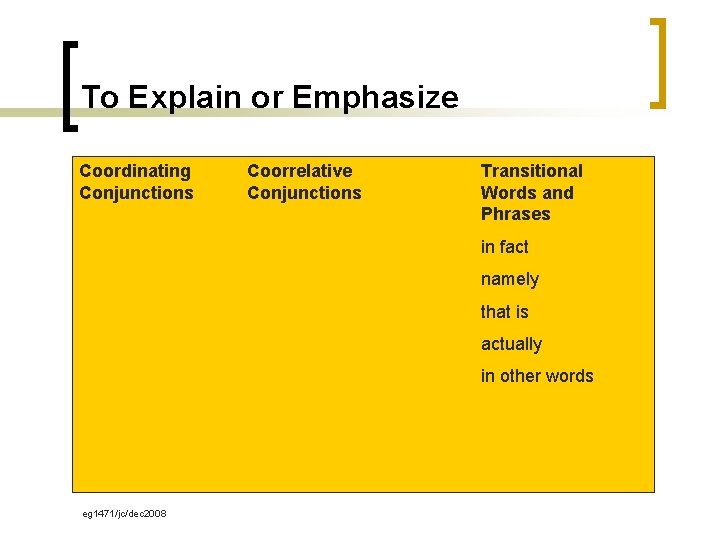 To Explain or Emphasize

| Coordinating Conjunctions | Coorrelative Conjunctions | Transitional Words and Phrases |
|---|---|---|
| | | in fact |
| | | namely |
| | | that is |
| | | actually |
| | | in other words |

eg1471/jc/dec2008